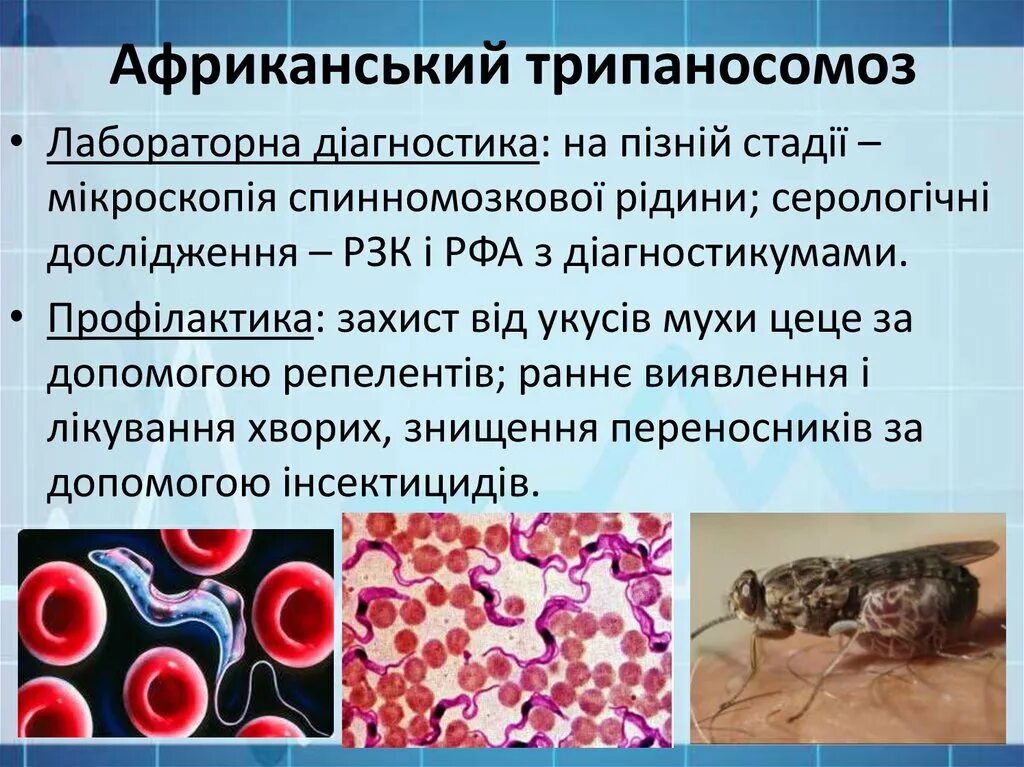 Африканський трипаносомоз

• Лабораторна діагностика: на пізній стадії – мікроскопія спинномозкової рідини; серологічні дослідження – РЗК і РФА з діагностикумами.

• Профілактика: захист від укусів мухи цеце за допомогою репелентів; раннє виявлення і лікування хворих, знищення переносників за допомогою інсектицидів.